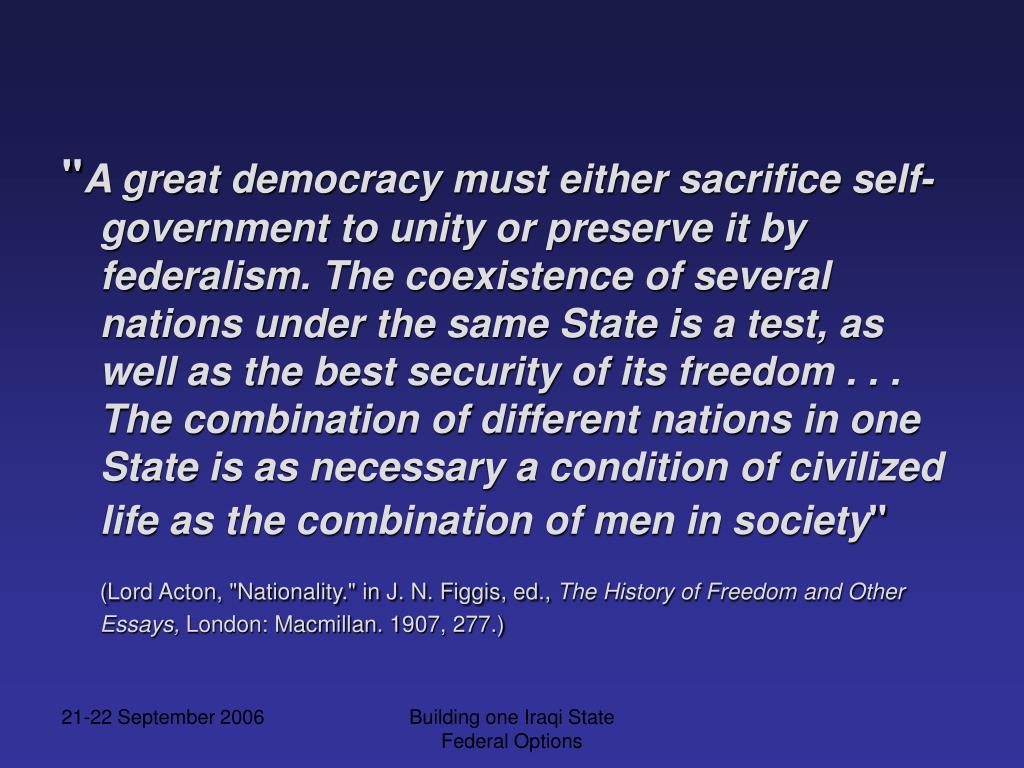 "A great democracy must either sacrifice self-government to unity or preserve it by federalism. The coexistence of several nations under the same State is a test, as well as the best security of its freedom . . . The combination of different nations in one State is as necessary a condition of civilized life as the combination of men in society"

(Lord Acton, "Nationality." in J. N. Figgis, ed., The History of Freedom and Other Essays, London: Macmillan. 1907, 277.)

21-22 September 2006

Building one Iraqi State Federal Options